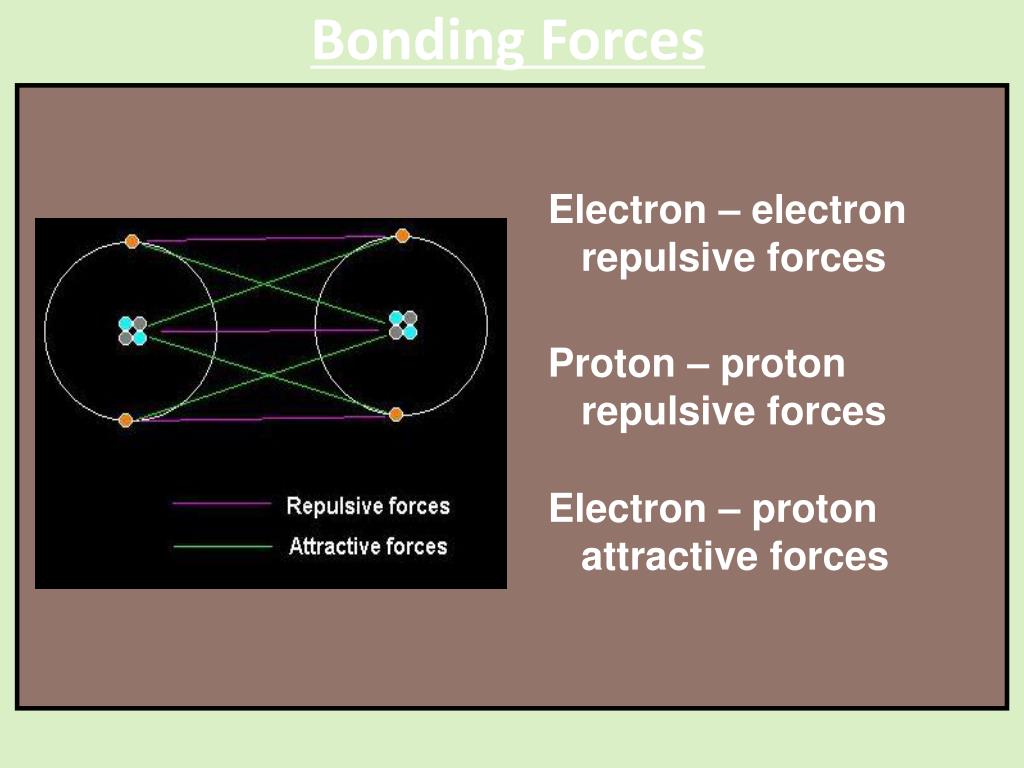 Bonding Forces

Repulsive forces
Attractive forces

Electron – electron repulsive forces

Proton – proton repulsive forces

Electron – proton attractive forces